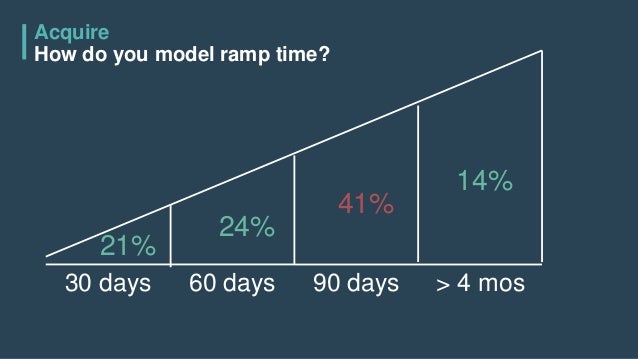 Acquire
How do you model ramp time?

21%

24%

41%

14%

30 days

60 days

90 days

> 4 mos